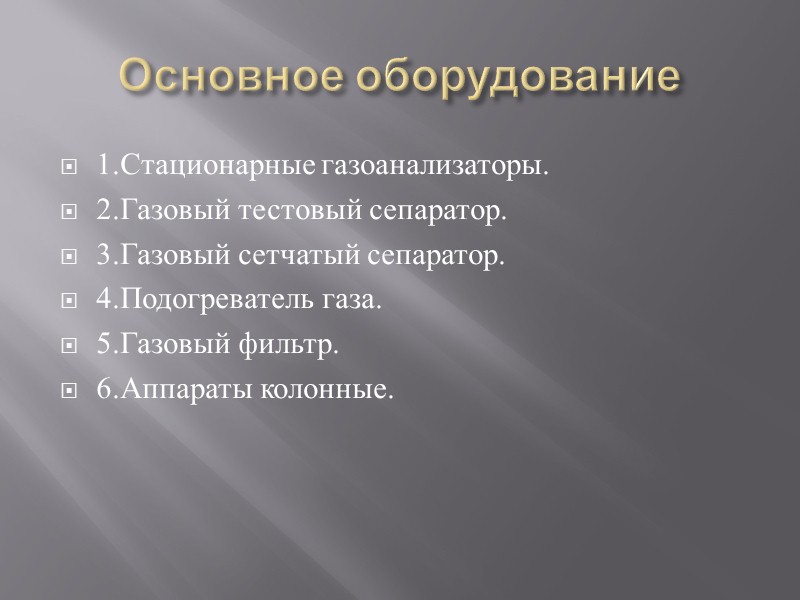 Основное оборудование

1.Стационарные газоанализаторы.
2.Газовый тестовый сепаратор.
3.Газовый сетчатый сепаратор.
4.Подогреватель газа.
5.Газовый фильтр.
6.Аппараты колонные.